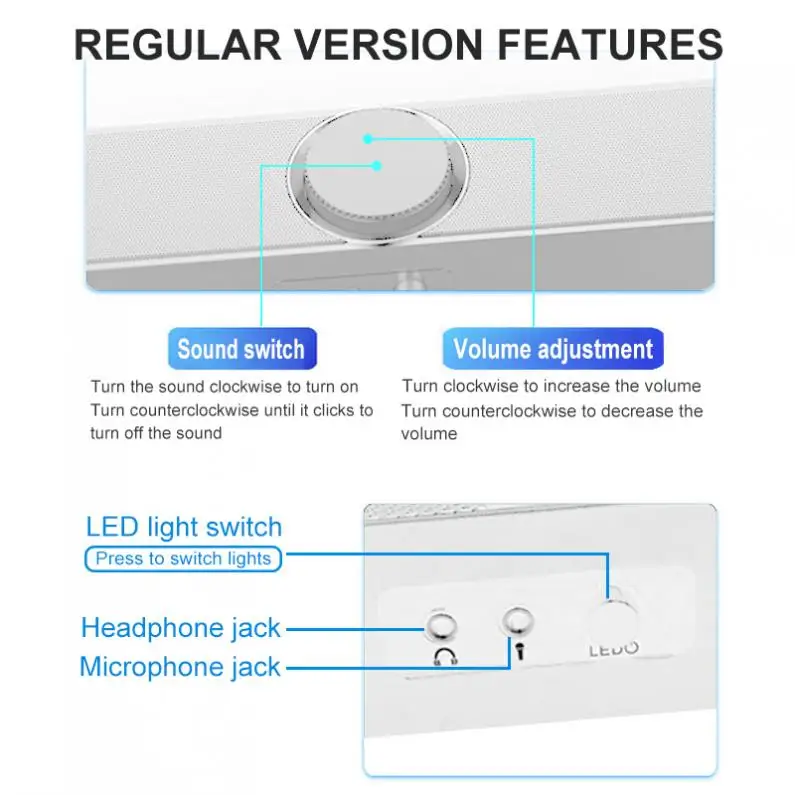 REGULAR VERSION FEATURES

Sound switch

Turn the sound clockwise to turn on
Turn counterclockwise until it clicks to turn off the sound

Volume adjustment

Turn clockwise to increase the volume
Turn counterclockwise to decrease the volume

LED light switch
Press to switch lights

Headphone jack

Microphone jack

LEDO